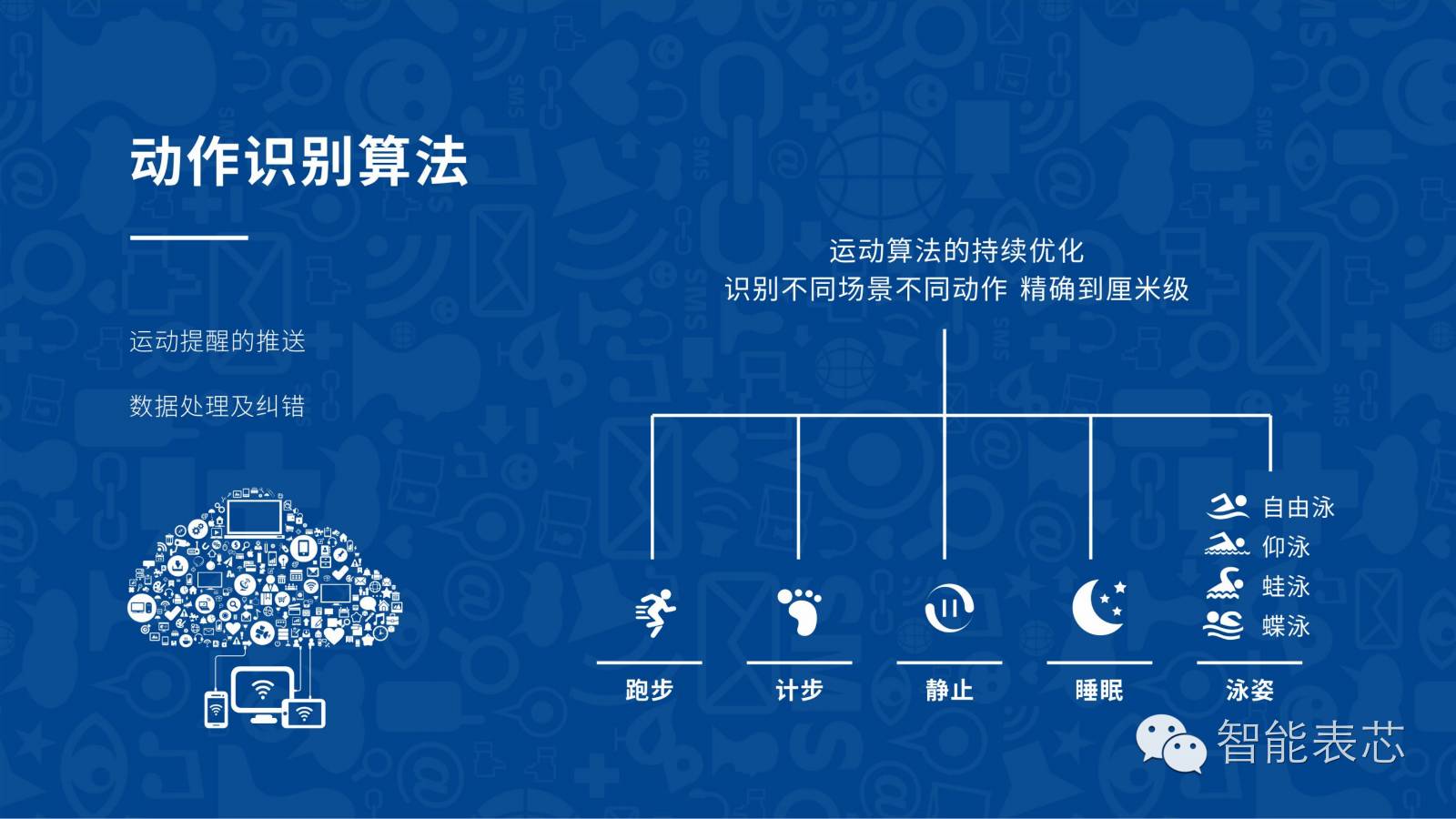 动作识别算法

运动提醒的推送

数据处理及纠错

运动算法的持续优化
识别不同场景不同动作 精确到厘米级

自由泳
仰泳
蛙泳
蝶泳

跑步

计步

静止

睡眠

泳姿

智能表芯